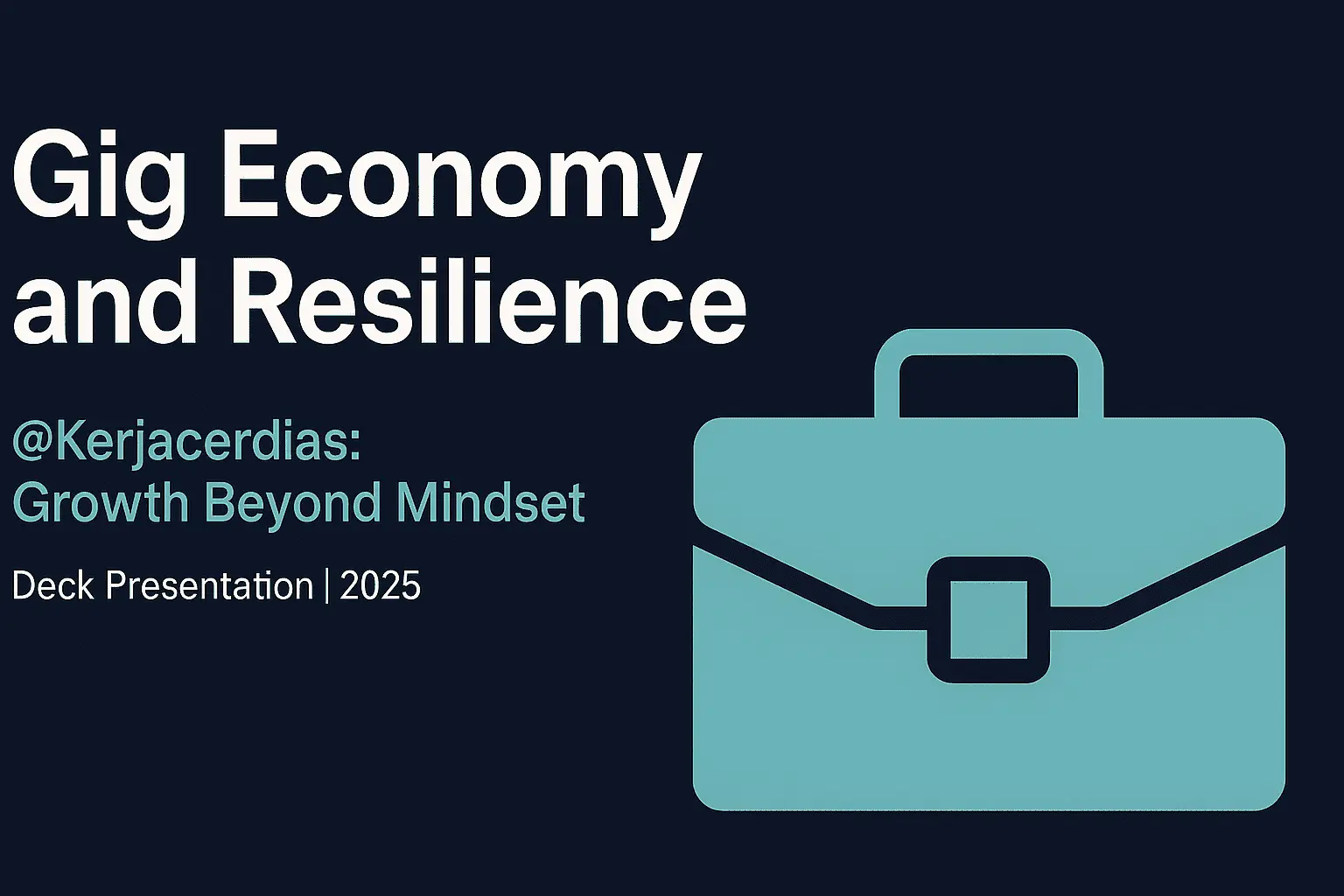 Gig Economy and Resilience

@Kerjacerdias:
Growth Beyond Mindset

Deck Presentation | 2025